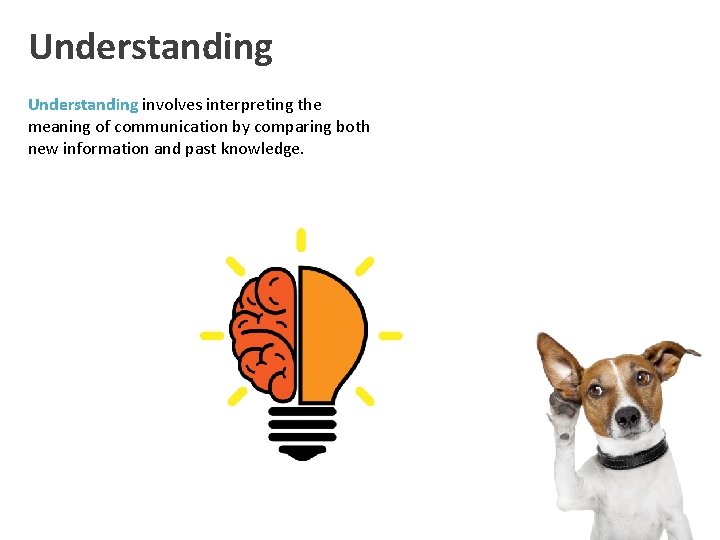 Understanding

Understanding involves interpreting the meaning of communication by comparing both new information and past knowledge.